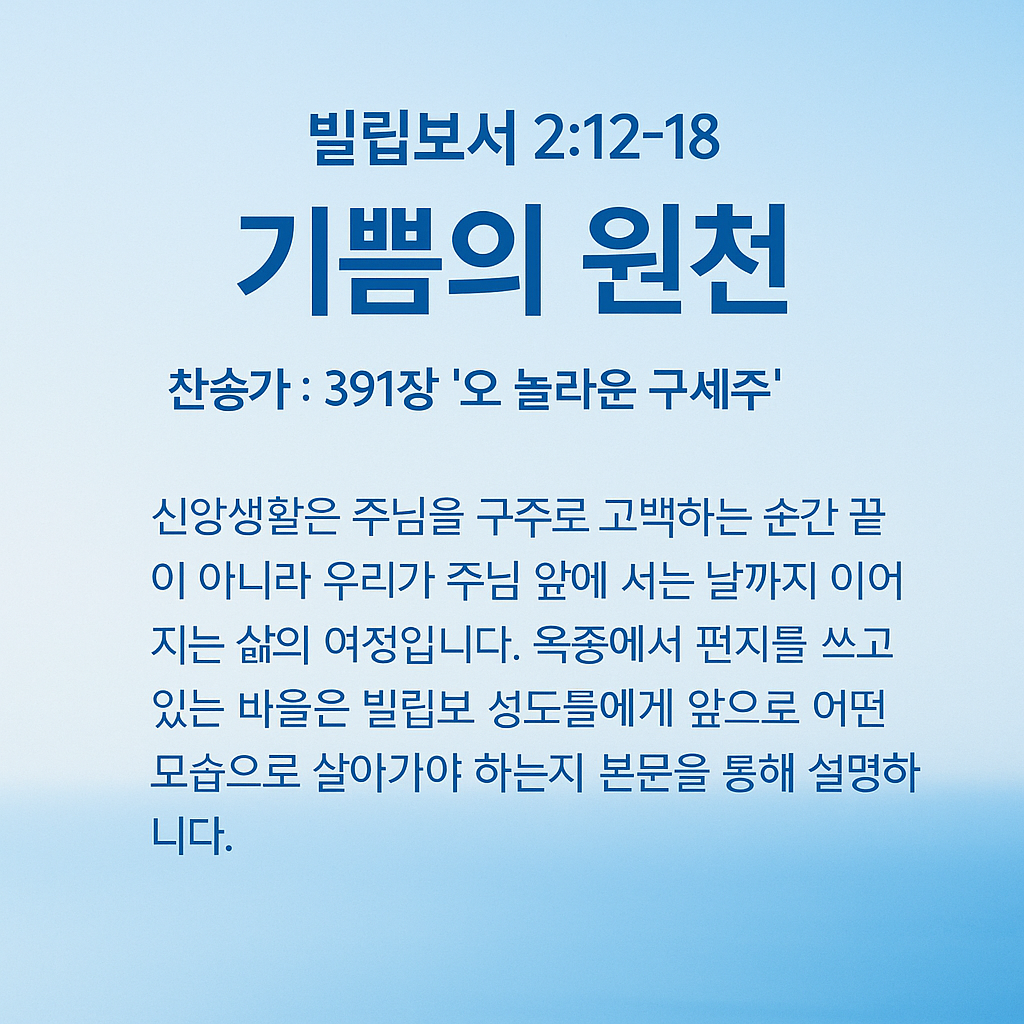 빌립보서 2:12-18

기쁨의 원천

찬송가 : 391장 '오 놀라운 구세주'

신앙생활은 주님을 구주로 고백하는 순간 끝이 아니라 우리가 주님 앞에 서는 날까지 이어지는 삶의 여정입니다. 옥중에서 편지를 쓰고 있는 바울은 빌립보 성도들에게 앞으로 어떤 모습으로 살아가야 하는지 본문을 통해 설명하니다.